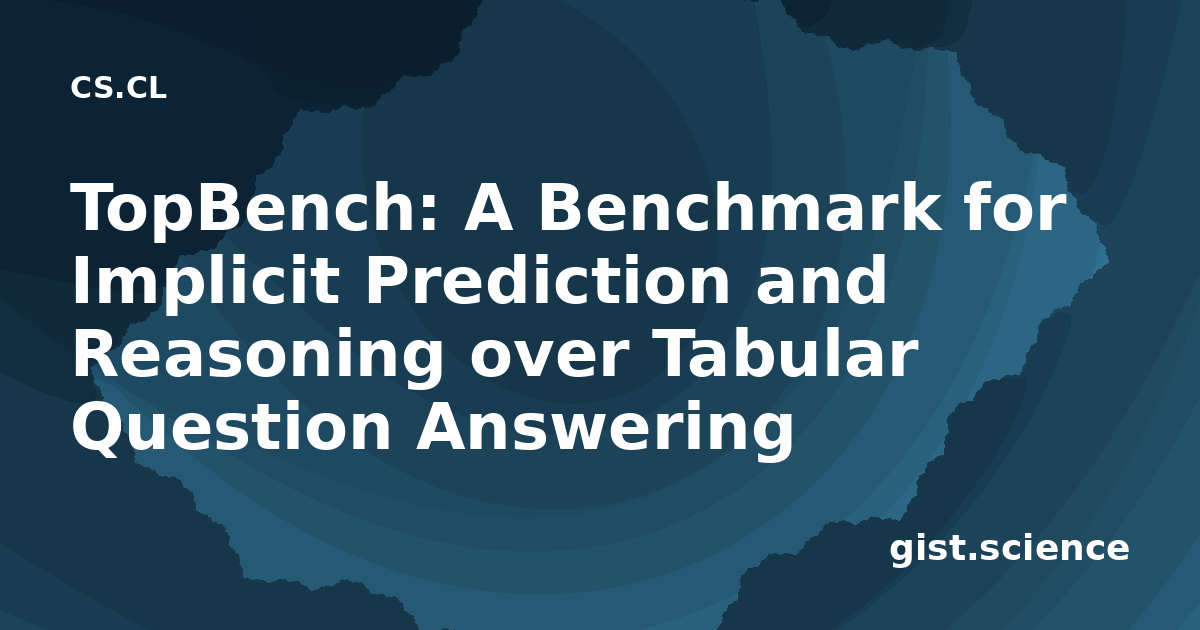 CS.CL

TopBench: A Benchmark for Implicit Prediction and Reasoning over Tabular Question Answering

gist.science